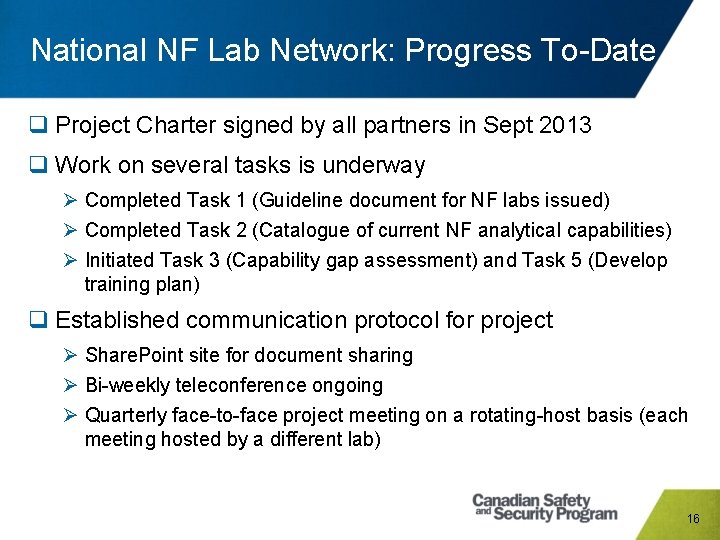 National NF Lab Network: Progress To-Date

❑ Project Charter signed by all partners in Sept 2013

❑ Work on several tasks is underway

➢ Completed Task 1 (Guideline document for NF labs issued)

➢ Completed Task 2 (Catalogue of current NF analytical capabilities)

➢ Initiated Task 3 (Capability gap assessment) and Task 5 (Develop training plan)

❑ Established communication protocol for project

➢ SharePoint site for document sharing

➢ Bi-weekly teleconference ongoing

➢ Quarterly face-to-face project meeting on a rotating-host basis (each meeting hosted by a different lab)

Canadian Safety and Security Program

16